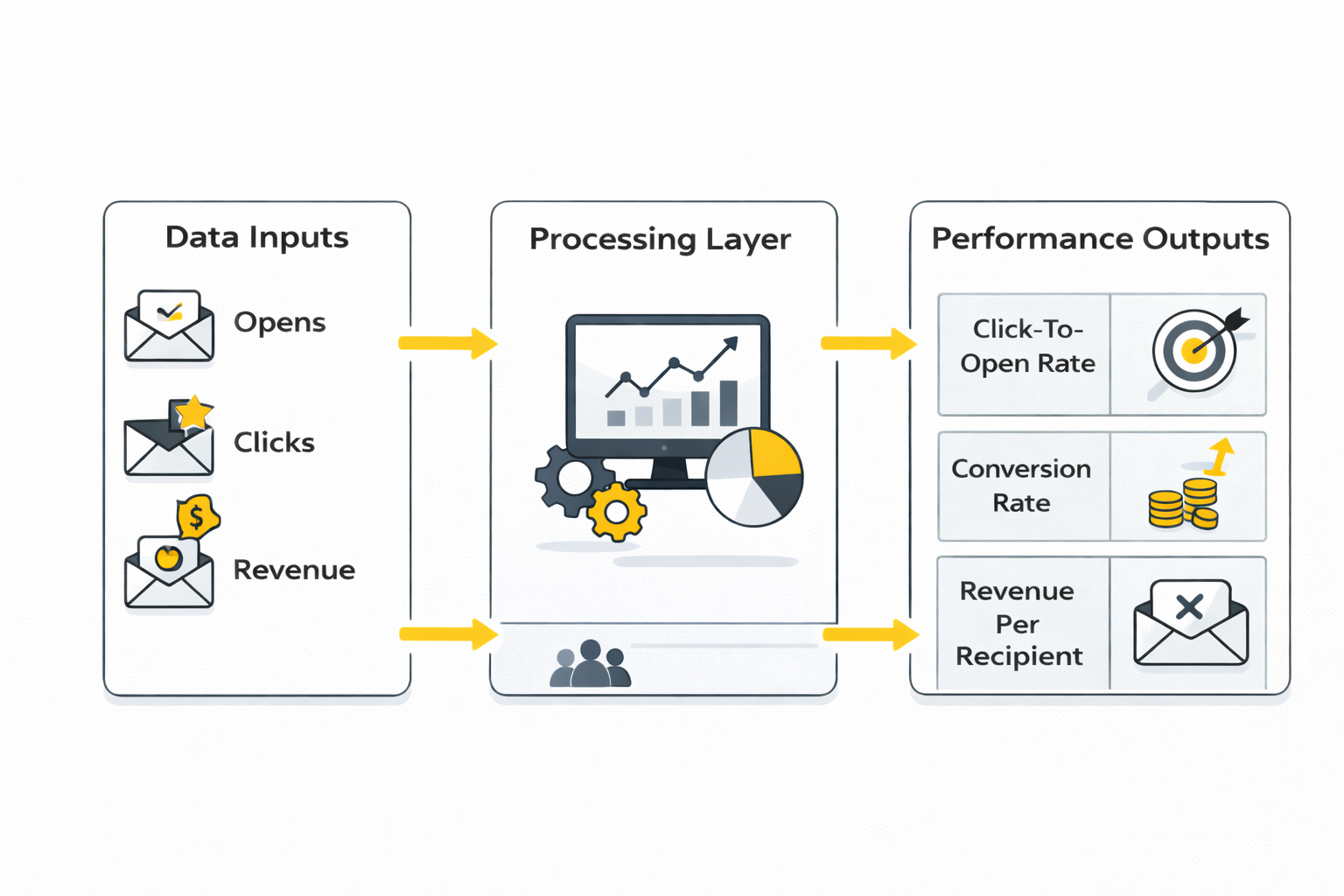 Data Inputs

Opens

Clicks

$

Revenue

Processing Layer

Performance Outputs

Click-To-Open Rate

Conversion Rate

Revenue Per Recipient